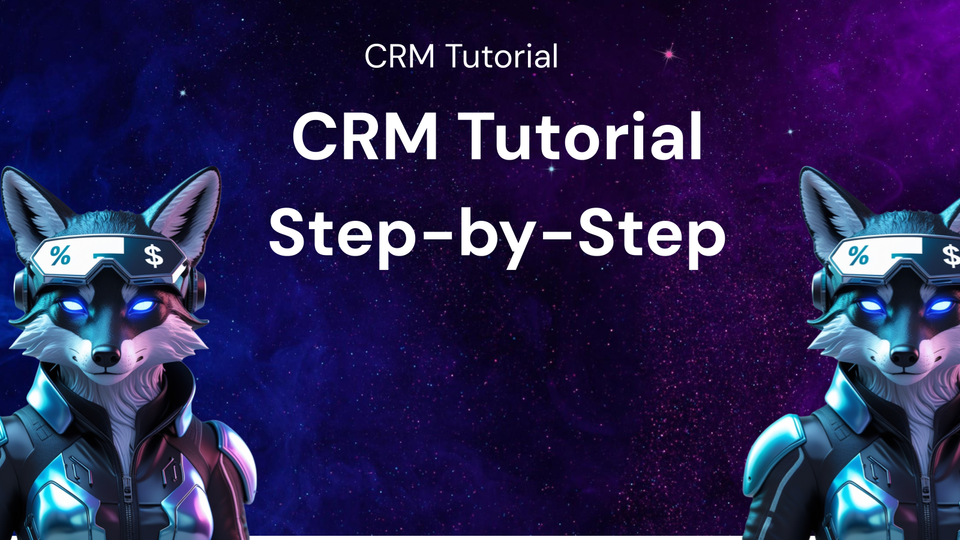 CRM Tutorial

CRM Tutorial Step-by-Step

% $

% $